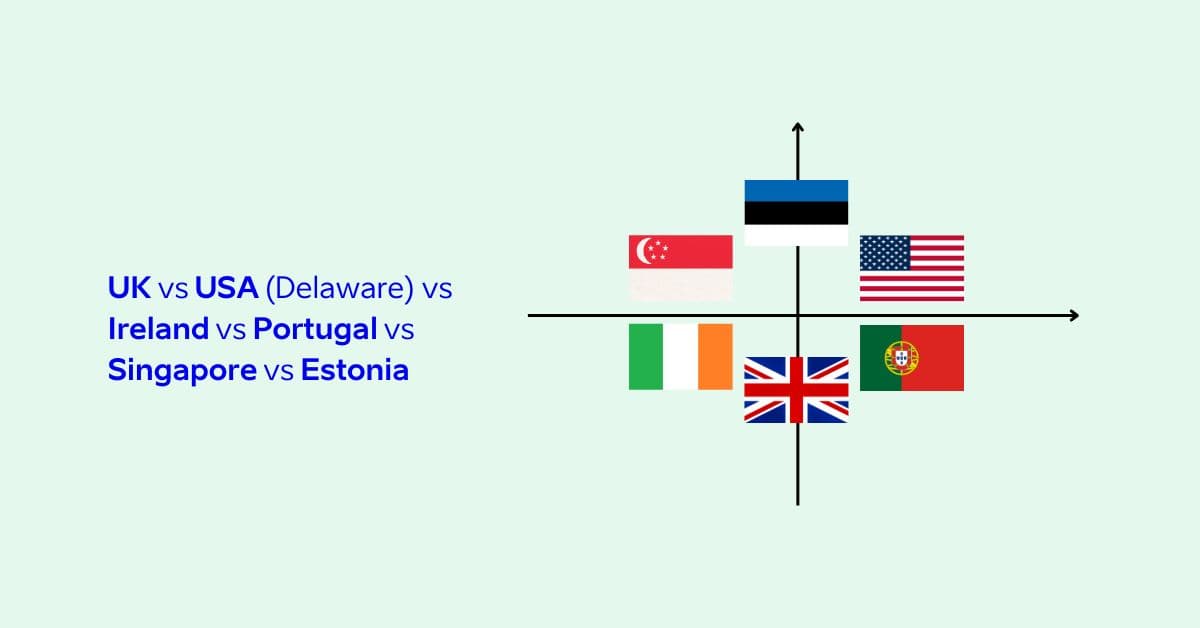 UK vs USA (Delaware) vs Ireland vs Portugal vs Singapore vs Estonia